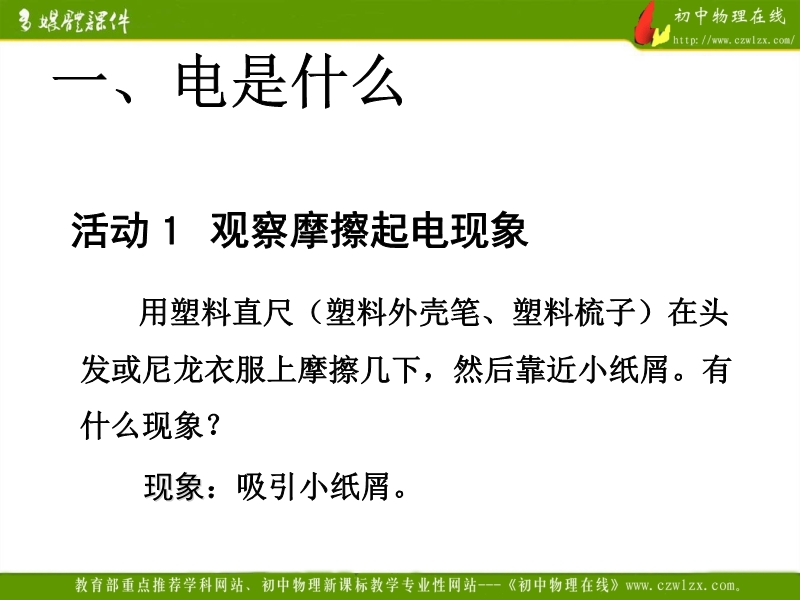 多媒體課件

初中物理在线
http://www.czwlzx.com/

一、电是什么

活动 1 观察摩擦起电现象

用塑料直尺（塑料外壳笔、塑料梳子）在头发或尼龙衣服上摩擦几下，然后靠近小纸屑。有什么现象？

现象：吸引小纸屑。

教育部重点推荐学科网站、初中物理新课标教学专业性网站---《初中物理在线》www.czwlzx.com。